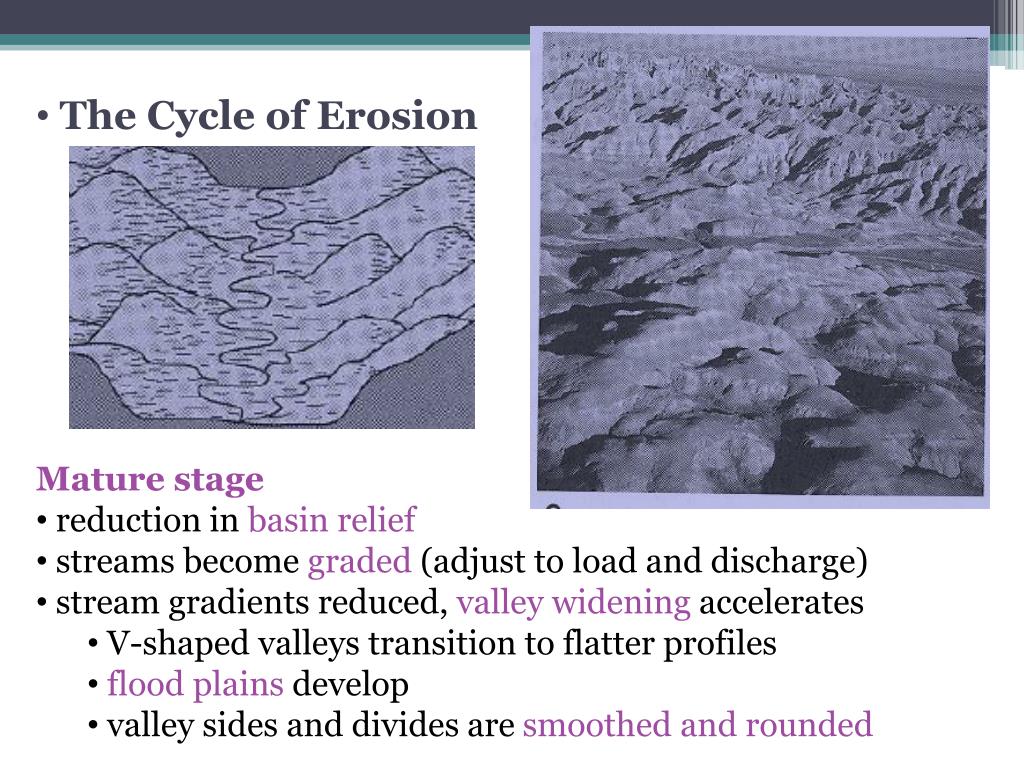 • The Cycle of Erosion

Mature stage
• reduction in basin relief
• streams become graded (adjust to load and discharge)
• stream gradients reduced, valley widening accelerates
• V-shaped valleys transition to flatter profiles
• flood plains develop
• valley sides and divides are smoothed and rounded